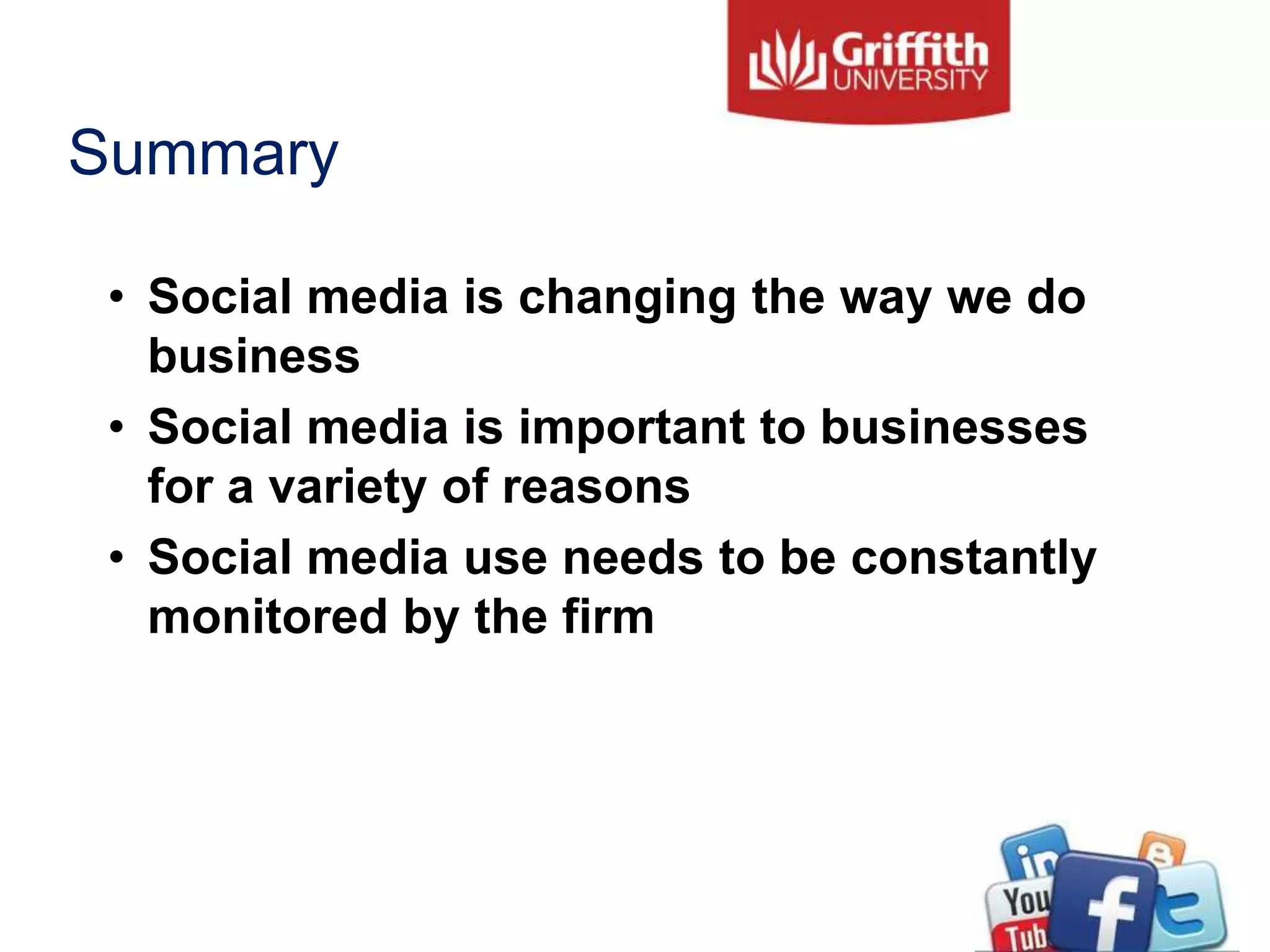 Griffith UNIVERSITY

Summary

• Social media is changing the way we do business
• Social media is important to businesses for a variety of reasons
• Social media use needs to be constantly monitored by the firm

in
You Tub
f
t